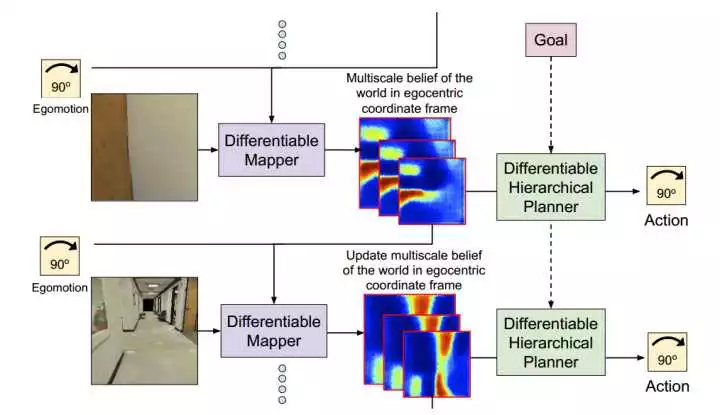 Goal

90°
Egomotion

Differentiable Mapper

Multiscale belief of the world in egocentric coordinate frame

Differentiable Hierarchical Planner

90°
Action

90°
Egomotion

Differentiable Mapper

Update multiscale belief of the world in egocentric coordinate frame

Differentiable Hierarchical Planner

90°
Action